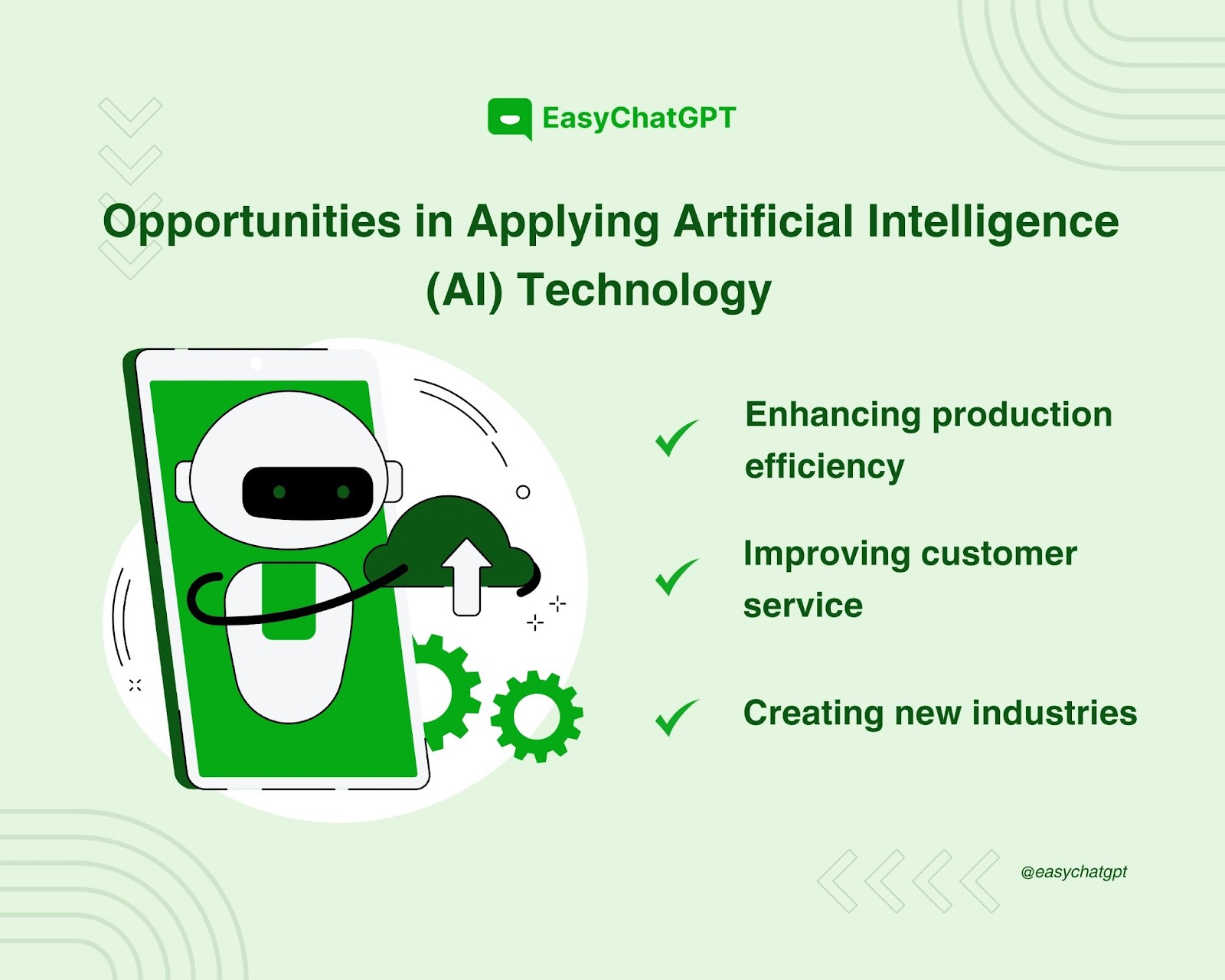 EasyChatGPT

Opportunities in Applying Artificial Intelligence (AI) Technology

Enhancing production efficiency

Improving customer service

Creating new industries

@easychatgpt